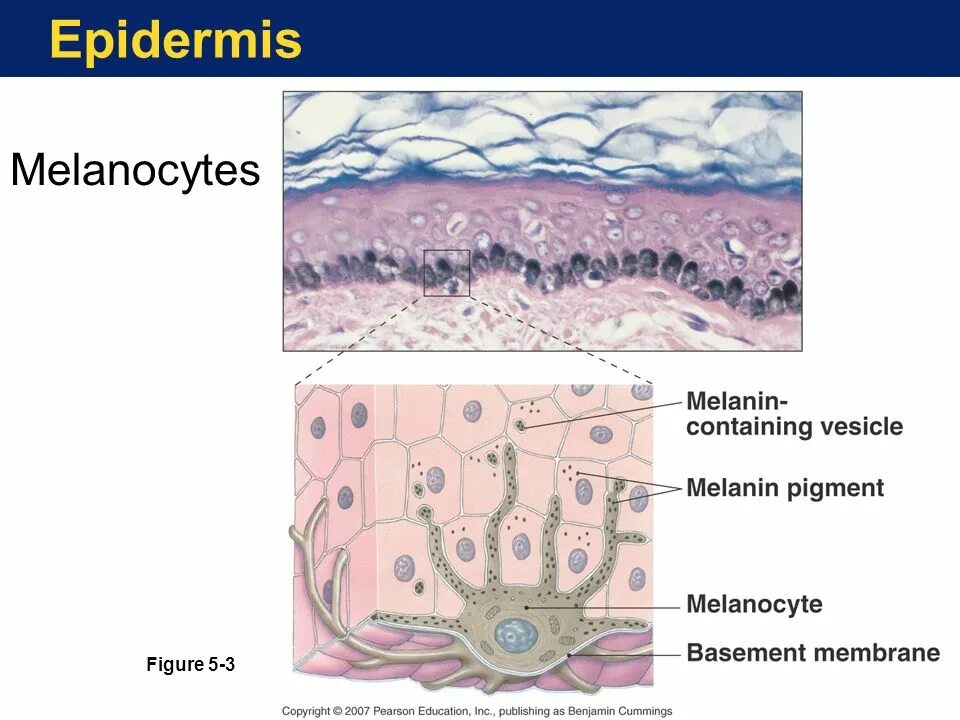 Epidermis

Melanocytes

Melanin-containing vesicle

Melanin pigment

Melanocyte

Basement membrane

Figure 5-3

Copyright © 2007 Pearson Education, Inc., publishing as Benjamin Cummings